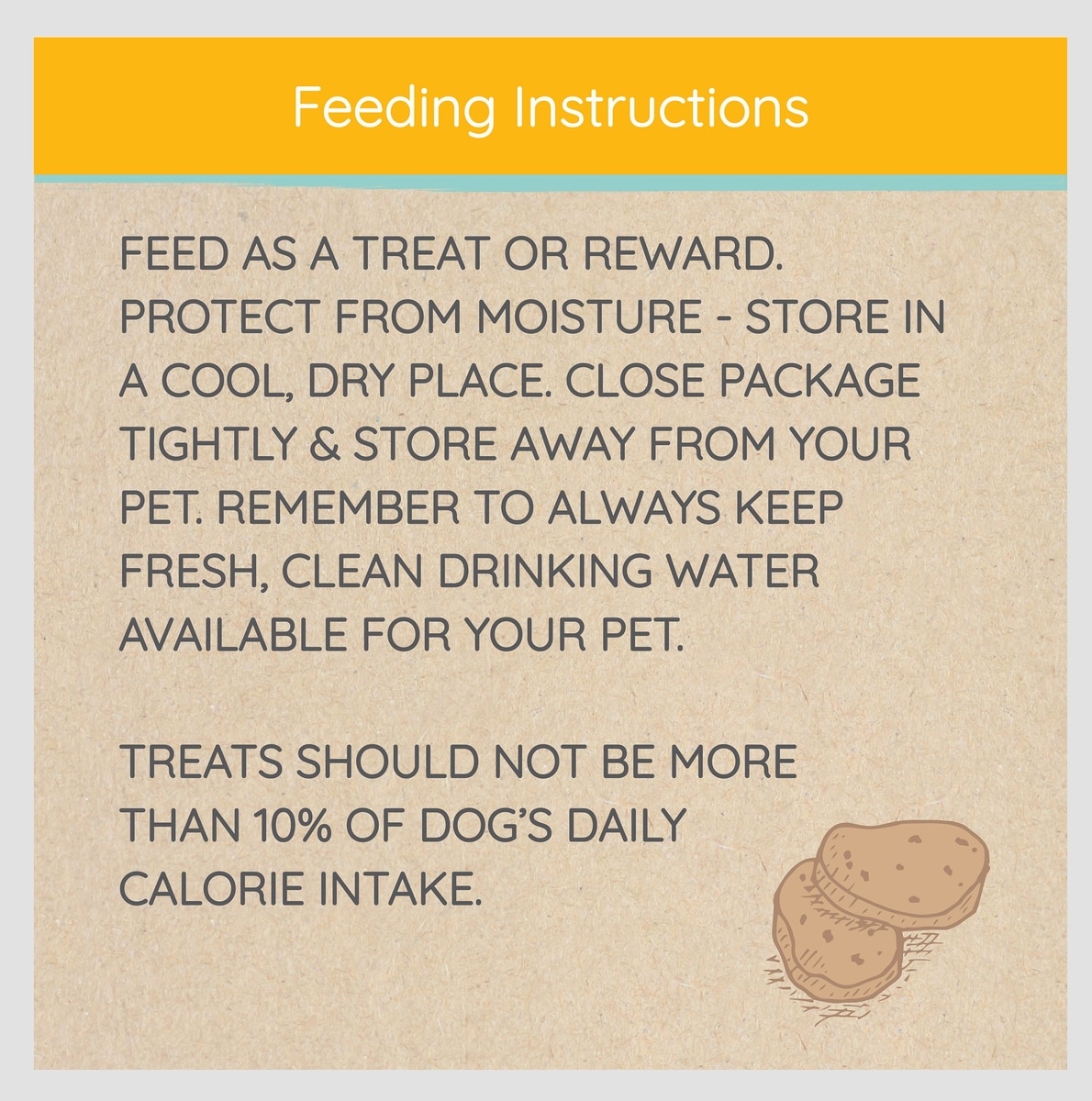 Feeding Instructions

FEED AS A TREAT OR REWARD. PROTECT FROM MOISTURE - STORE IN A COOL, DRY PLACE. CLOSE PACKAGE TIGHTLY & STORE AWAY FROM YOUR PET. REMEMBER TO ALWAYS KEEP FRESH, CLEAN DRINKING WATER AVAILABLE FOR YOUR PET.

TREATS SHOULD NOT BE MORE THAN 10% OF DOG'S DAILY CALORIE INTAKE.